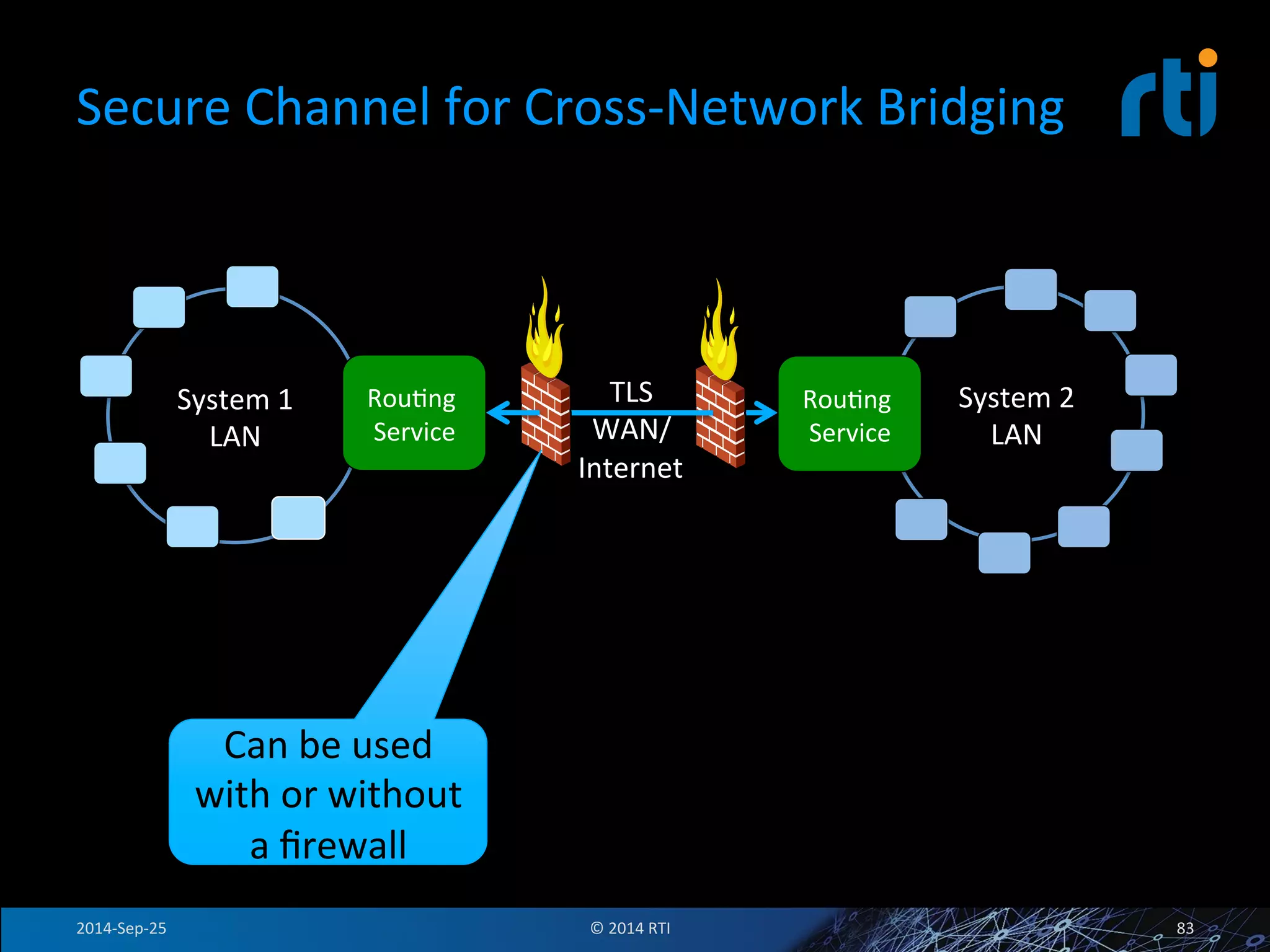 Secure Channel for Cross-Network Bridging

rti

System 1
LAN

Routing Service

TLS
WAN/
Internet

Routing Service

System 2
LAN

Can be used with or without a firewall

2014-Sep-25

© 2014 RTI

83